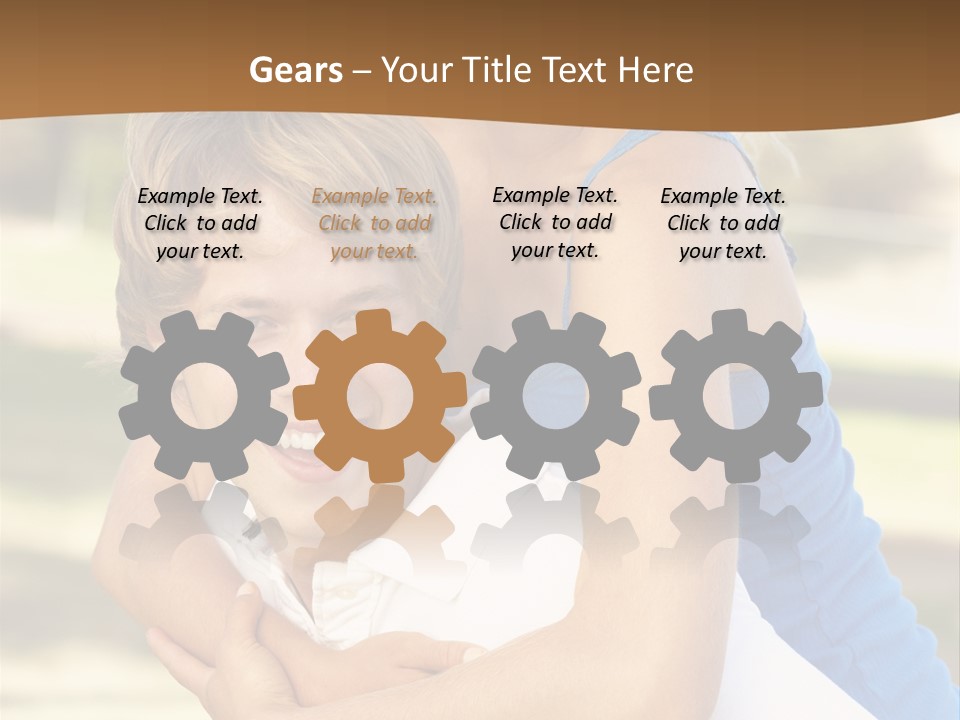 Gears – Your Title Text Here

Example Text. Click to add your text.

Example Text. Click to add your text.

Example Text. Click to add your text.

Example Text. Click to add your text.